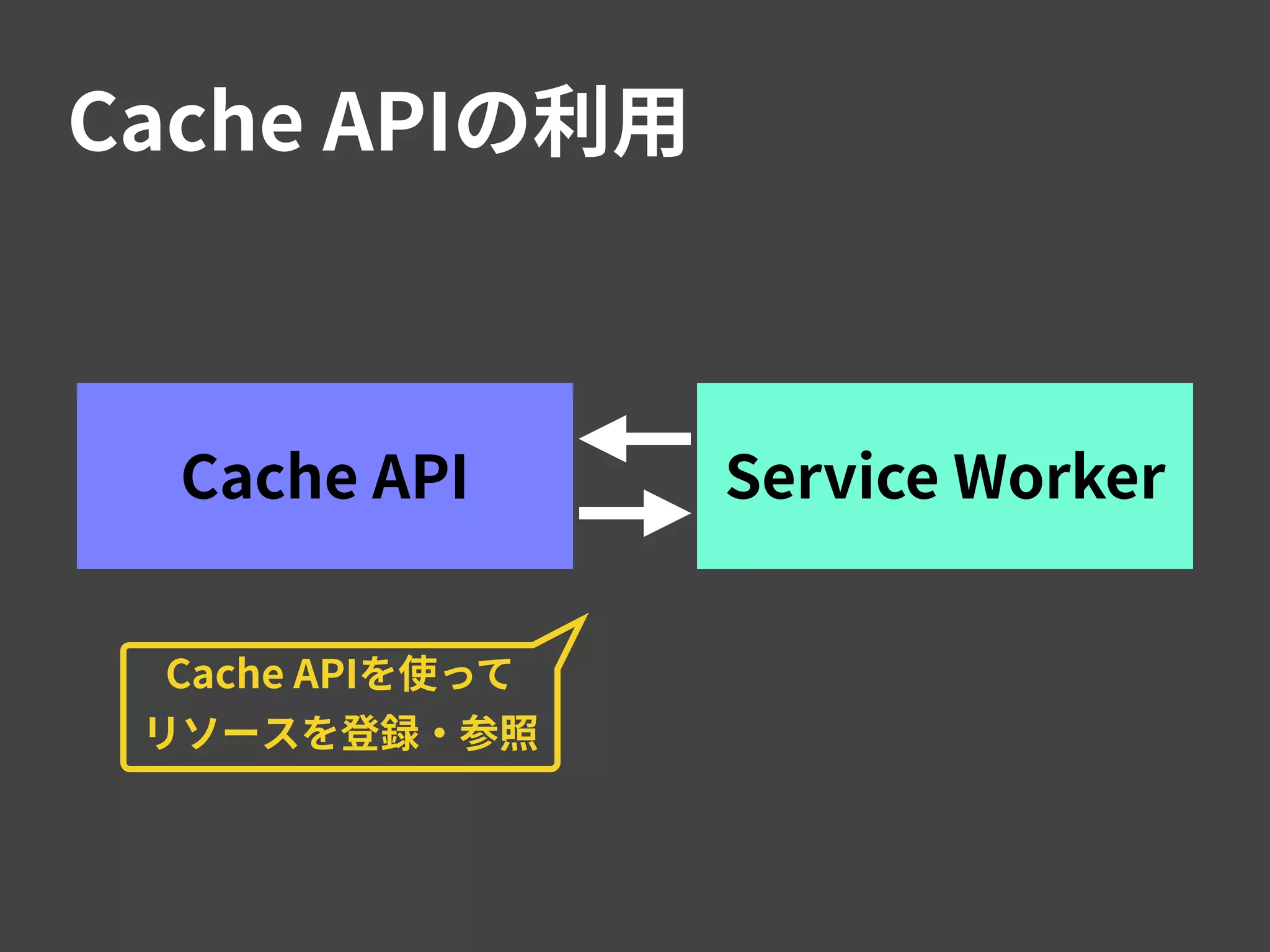 Cache APIの利用

Cache API

Service Worker

Cache APIを使って
リソースを登録・参照